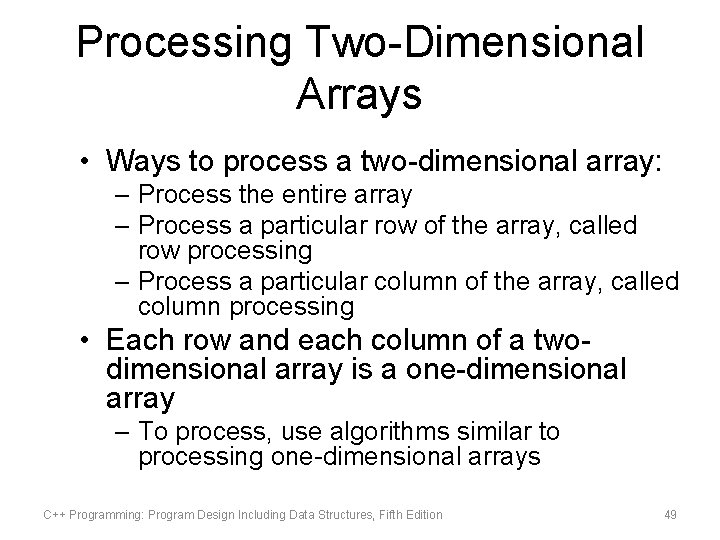 Processing Two-Dimensional Arrays

• Ways to process a two-dimensional array:
– Process the entire array
– Process a particular row of the array, called row processing
– Process a particular column of the array, called column processing

• Each row and each column of a two-dimensional array is a one-dimensional array
– To process, use algorithms similar to processing one-dimensional arrays

C++ Programming: Program Design Including Data Structures, Fifth Edition

49